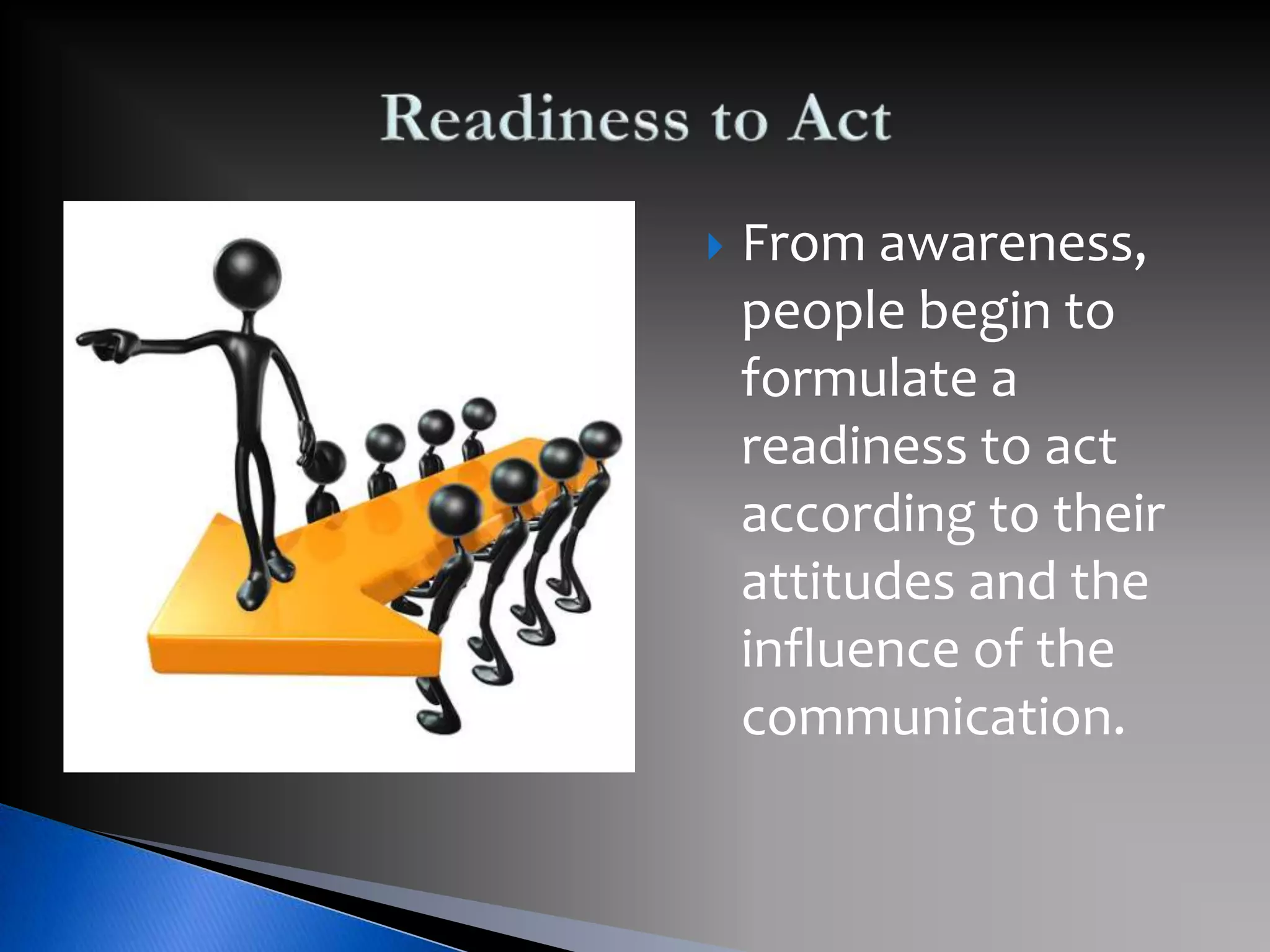 Readiness to Act

From awareness, people begin to formulate a readiness to act according to their attitudes and the influence of the communication.